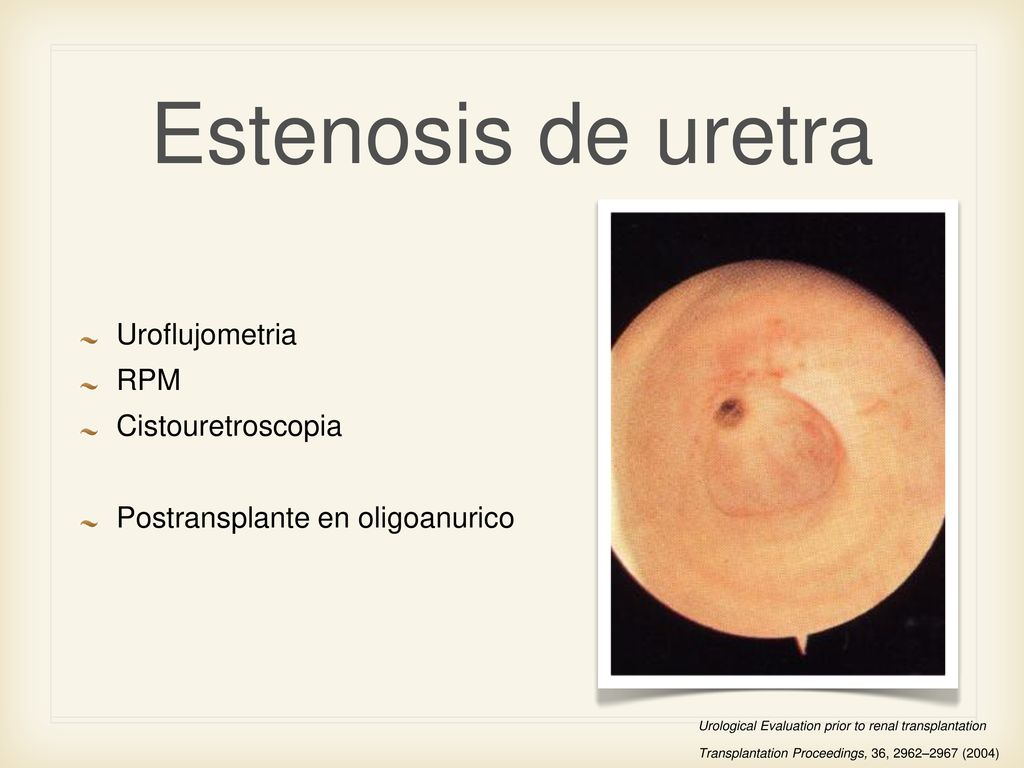 Estenosis de uretra

Uroflujometria
RPM
Cistouretroscopia

Postransplante en oligoanurico

Urological Evaluation prior to renal transplantation
Transplantation Proceedings, 36, 2962–2967 (2004)